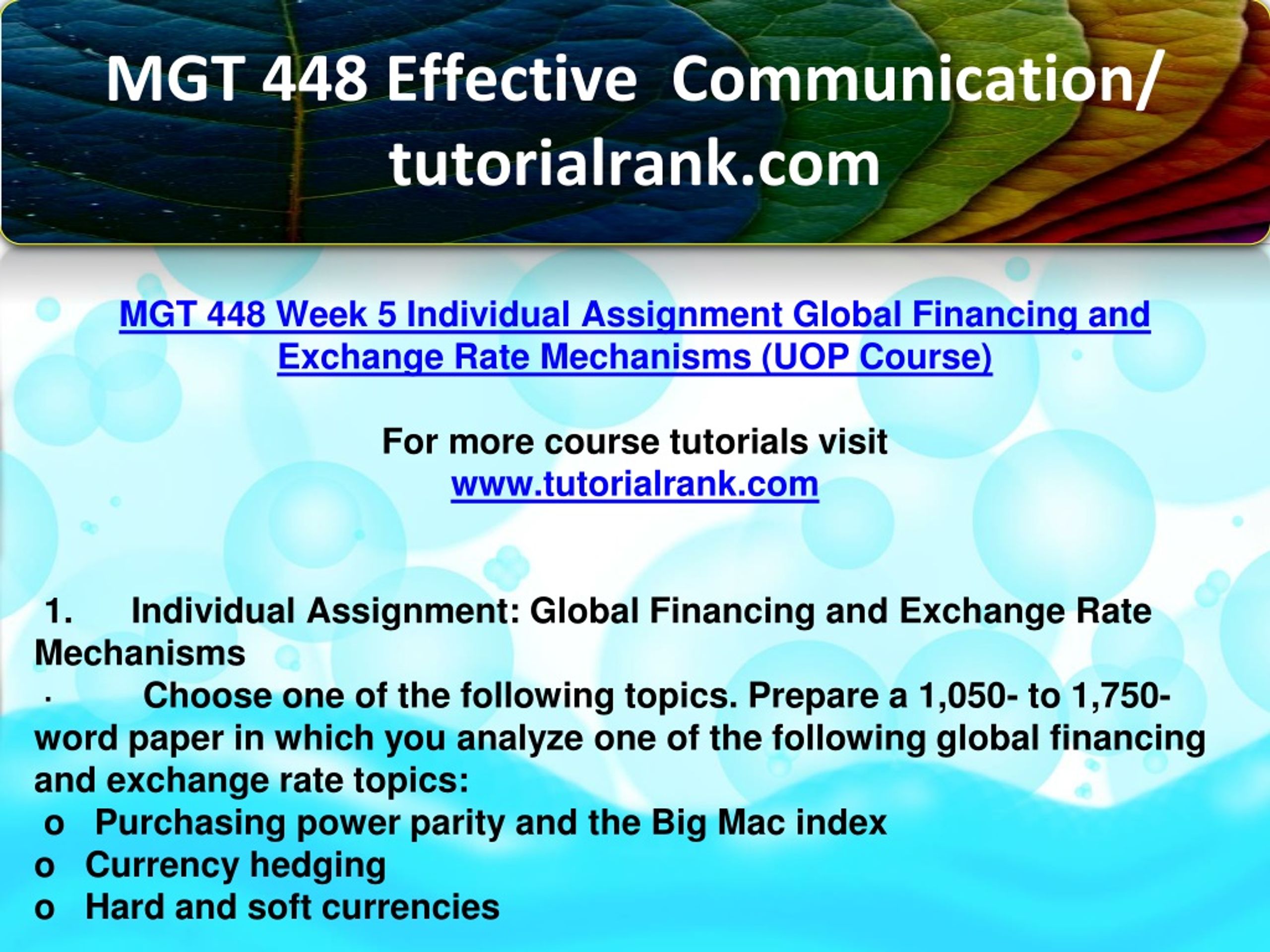 MGT 448 Effective Communication/ tutorialrank.com

MGT 448 Week 5 Individual Assignment Global Financing and Exchange Rate Mechanisms (UOP Course)

For more course tutorials visit
www.tutorialrank.com

1. Individual Assignment: Global Financing and Exchange Rate Mechanisms

· Choose one of the following topics. Prepare a 1,050- to 1,750-word paper in which you analyze one of the following global financing and exchange rate topics:

o Purchasing power parity and the Big Mac index
o Currency hedging
o Hard and soft currencies